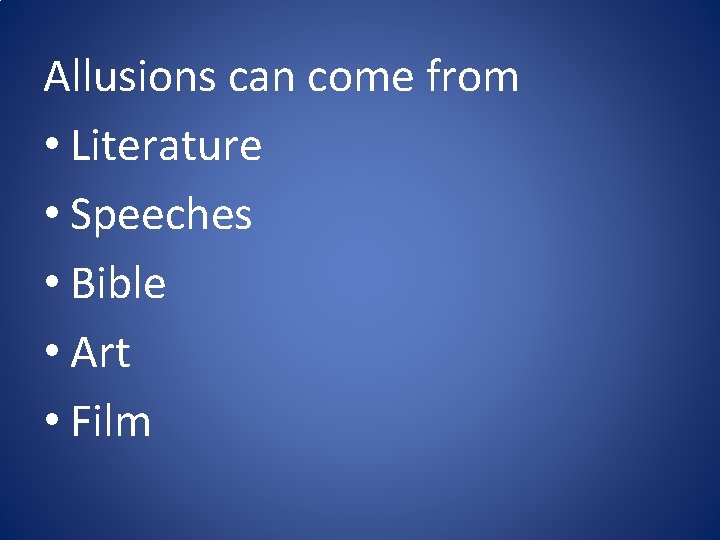 Allusions can come from

• Literature
• Speeches
• Bible
• Art
• Film